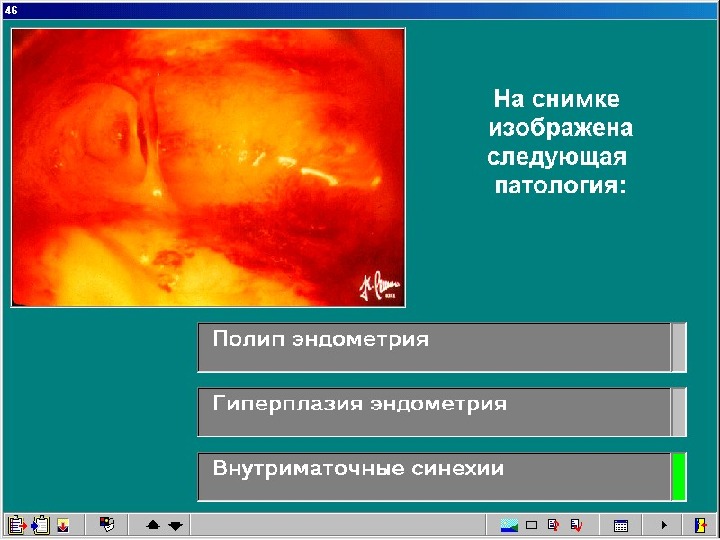 46

На снимке изображена следующая патология:

Полип эндометрия

Гиперплазия эндометрия

Внутриматочные синехии